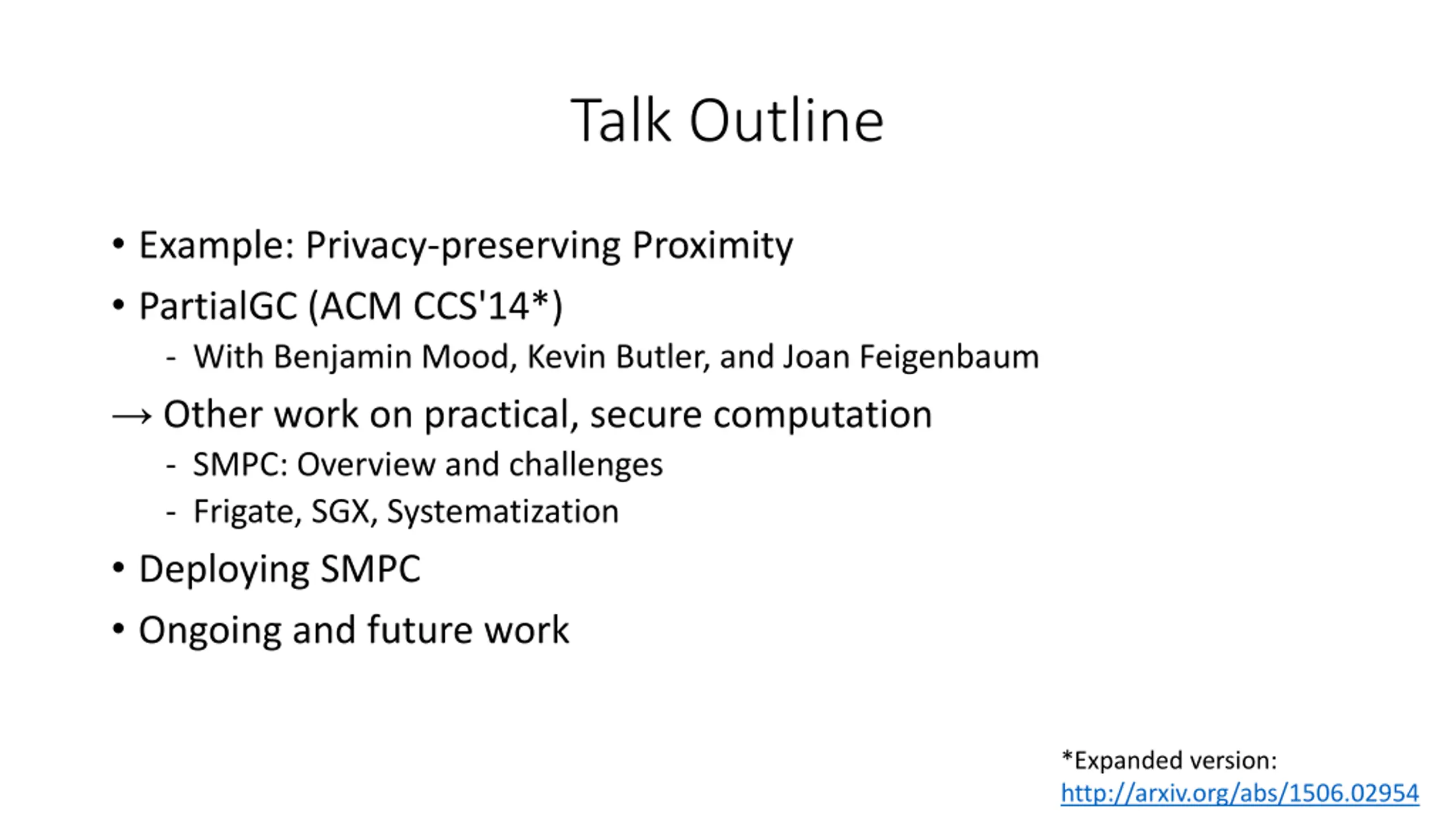 Talk Outline

• Example: Privacy-preserving Proximity

• PartialGC (ACM CCS'14*)

- With Benjamin Mood, Kevin Butler, and Joan Feigenbaum

→ Other work on practical, secure computation

- SMPC: Overview and challenges

- Frigate, SGX, Systematization

• Deploying SMPC

• Ongoing and future work

*Expanded version:
http://arxiv.org/abs/1506.02954